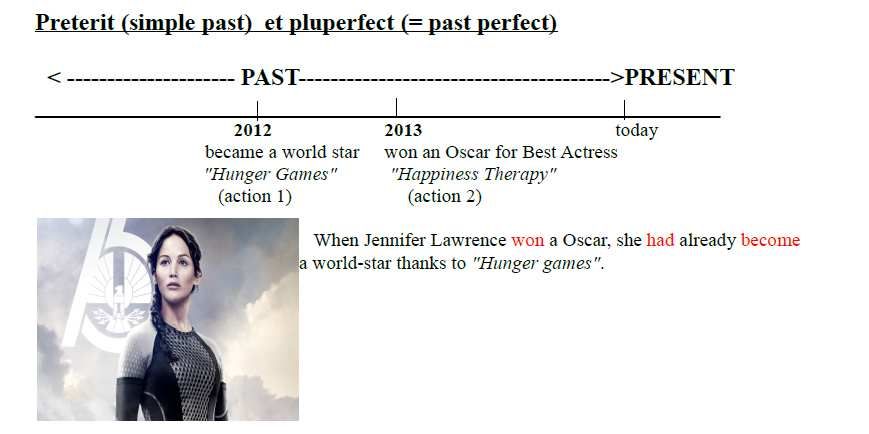 Preterit (simple past) et pluperfect (= past perfect)

< --------------------- PAST--------------------------------------->PRESENT

2012
became a world star
"Hunger Games"
(action 1)

2013
won an Oscar for Best Actress
"Happiness Therapy"
(action 2)

today

When Jennifer Lawrence won a Oscar, she had already become a world-star thanks to "Hunger games".